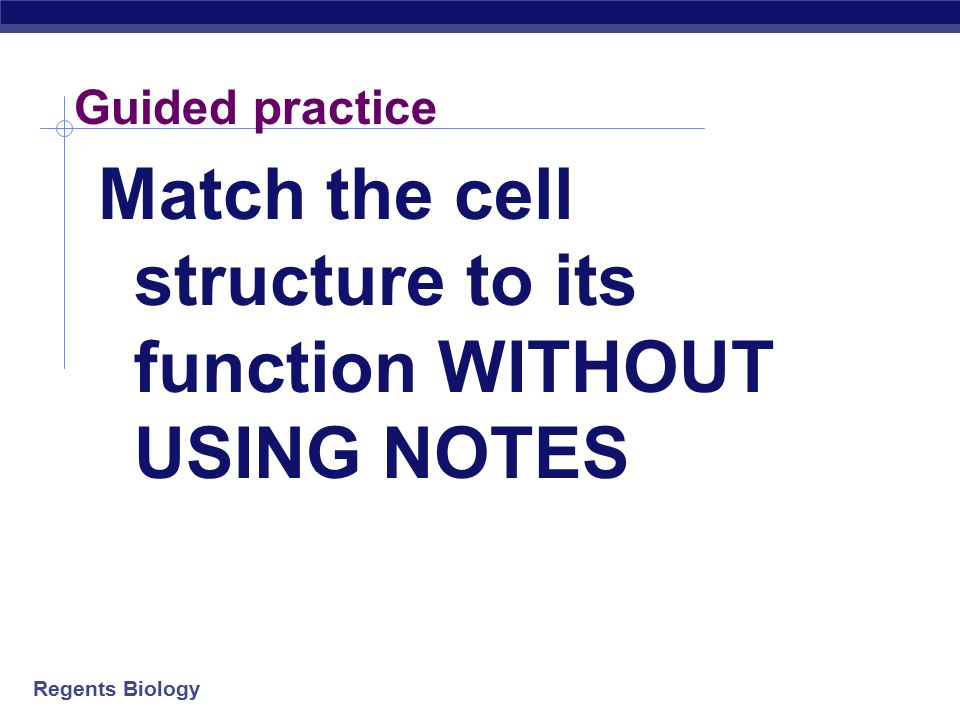 Guided practice

Match the cell structure to its function WITHOUT USING NOTES

Regents Biology